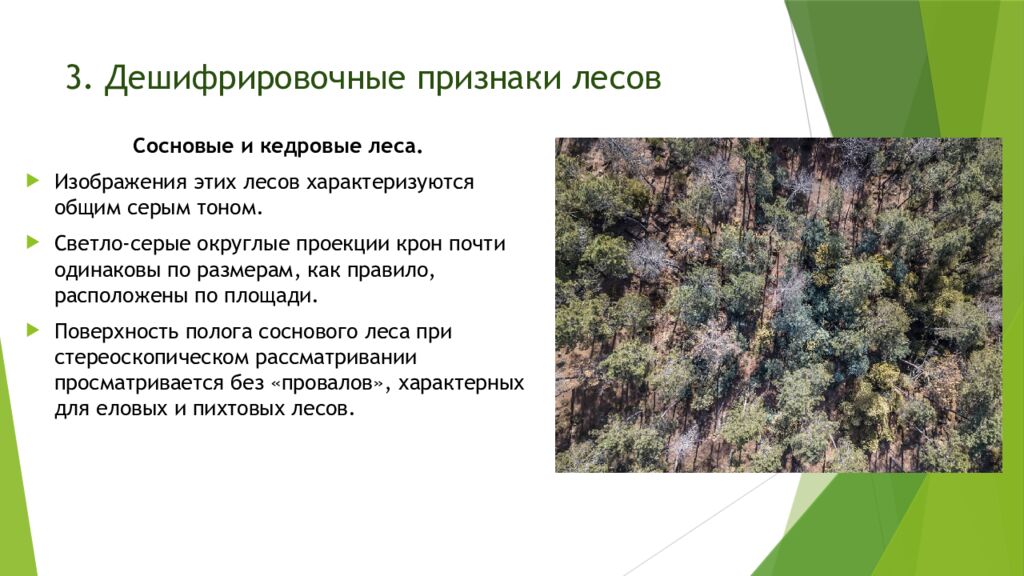 3. Дешифрировочные признаки лесов

Сосновые и кедровые леса.

Изображения этих лесов характеризуются общим серым тоном.

Светло-серые округлые проекции крон почти одинаковы по размерам, как правило, расположены по площади.

Поверхность полога соснового леса при стереоскопическом рассматривании просматривается без «провалов», характерных для еловых и пихтовых лесов.